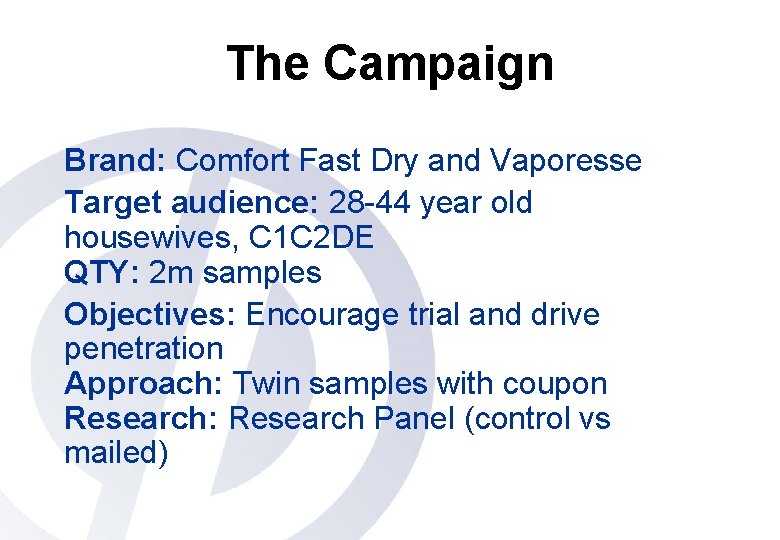 The Campaign

Brand: Comfort Fast Dry and Vaporesse

Target audience: 28-44 year old housewives, C1C2DE

QTY: 2m samples

Objectives: Encourage trial and drive penetration

Approach: Twin samples with coupon

Research: Research Panel (control vs mailed)